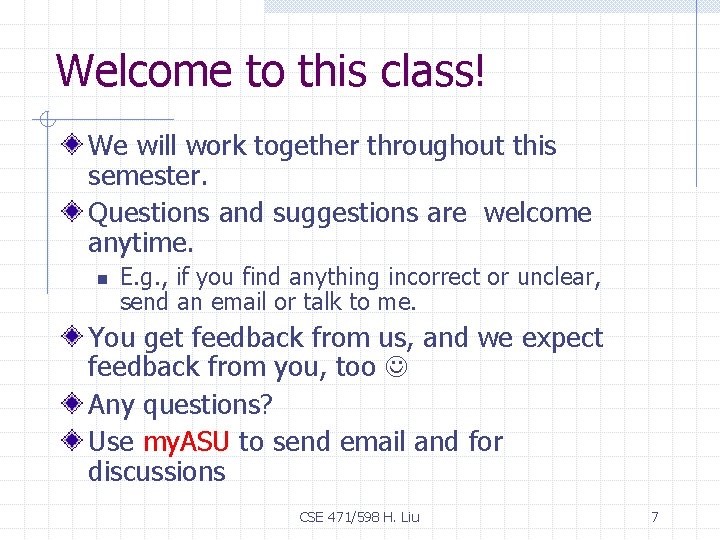 Welcome to this class!

We will work together throughout this semester.

Questions and suggestions are welcome anytime.

E.g., if you find anything incorrect or unclear, send an email or talk to me.

You get feedback from us, and we expect feedback from you, too ☺

Any questions?

Use myASU to send email and for discussions

CSE 471/598 H. Liu

7